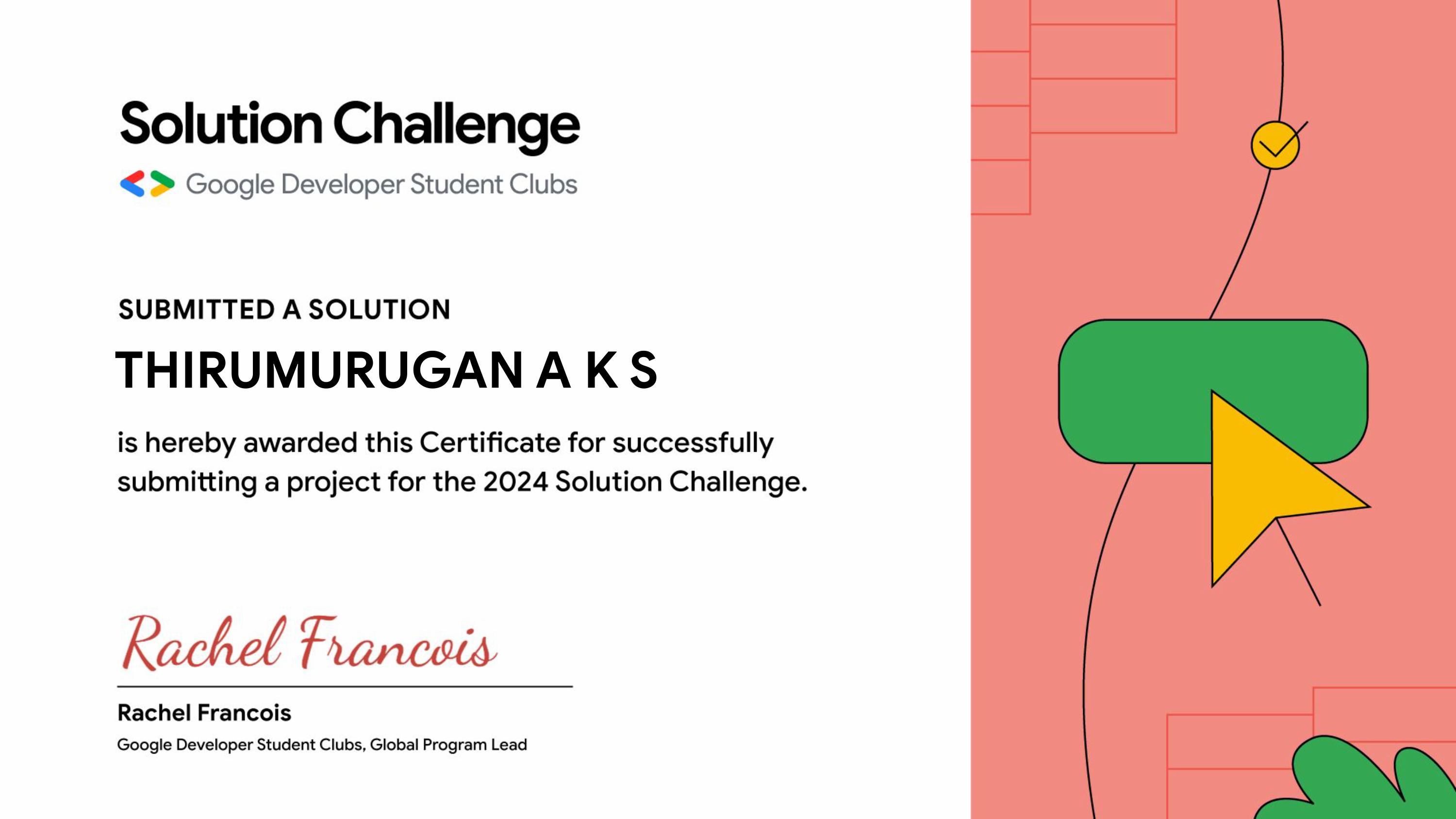 Solution Challenge

Google Developer Student Clubs

SUBMITTED A SOLUTION

THIRUMURUGAN A K S

is hereby awarded this Certificate for successfully submitting a project for the 2024 Solution Challenge.

Rachel Francois

Rachel Francois

Google Developer Student Clubs, Global Program Lead